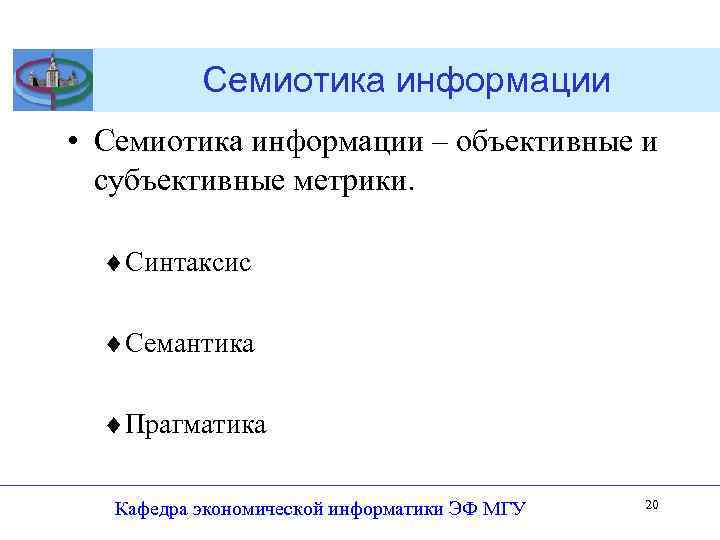 Семиотика информации

• Семиотика информации – объективные и субъективные метрики.

♦ Синтаксис

♦ Семантика

♦ Прагматика

Кафедра экономической информатики ЭФ МГУ

20